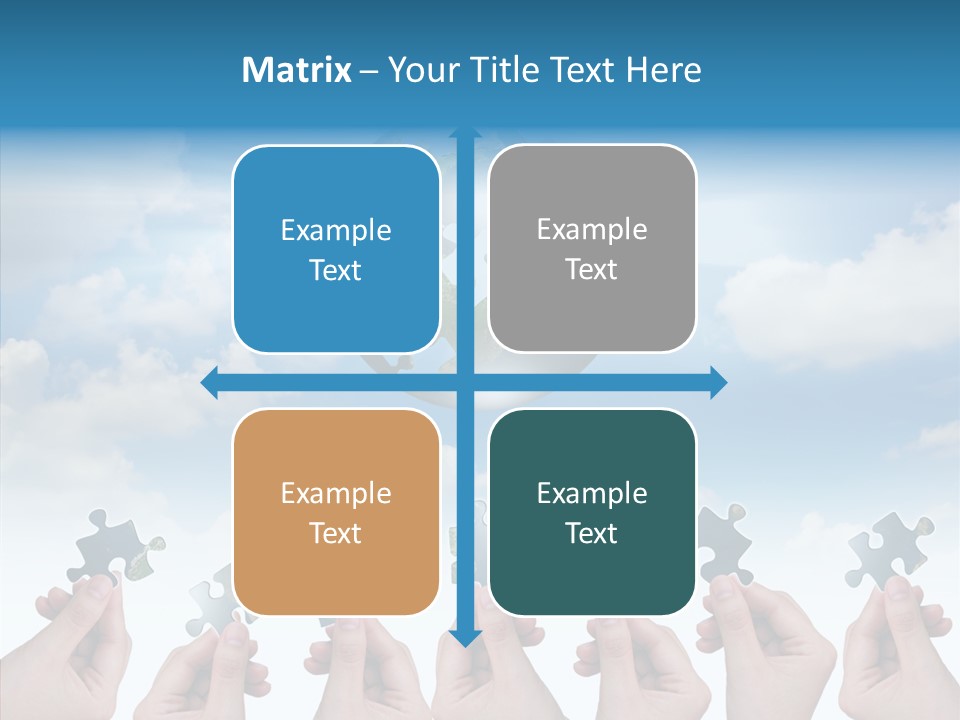 Matrix – Your Title Text Here

Example Text

Example Text

Example Text

Example Text